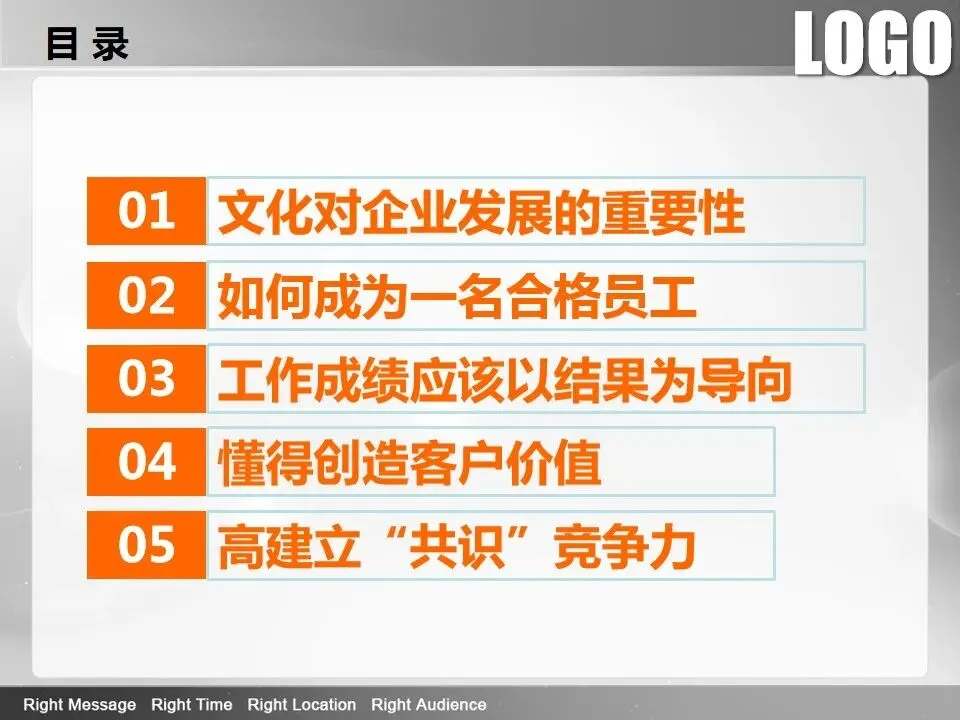 目 录

LOGO

01 文化对企业发展的重要性

02 如何成为一名合格员工

03 工作成绩应该以结果为导向

04 懂得创造客户价值

05 高建立“共识”竞争力

Right Message Right Time Right Location Right Audience